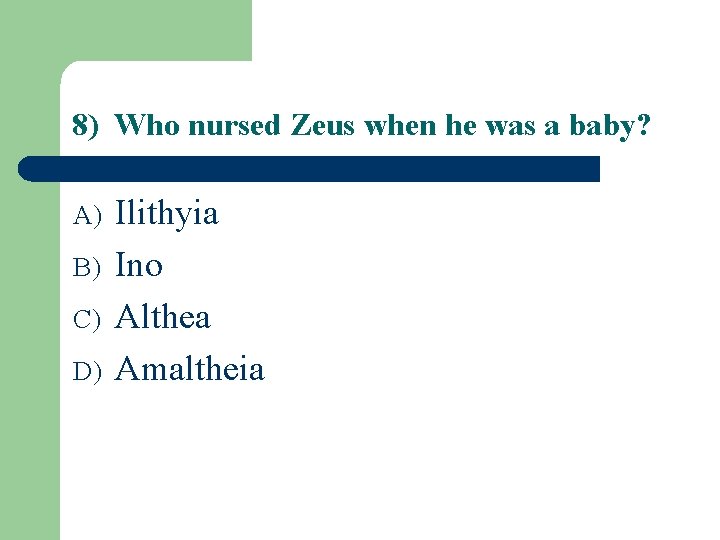 8) Who nursed Zeus when he was a baby?

A) Ilithyia
B) Ino
C) Althea
D) Amaltheia